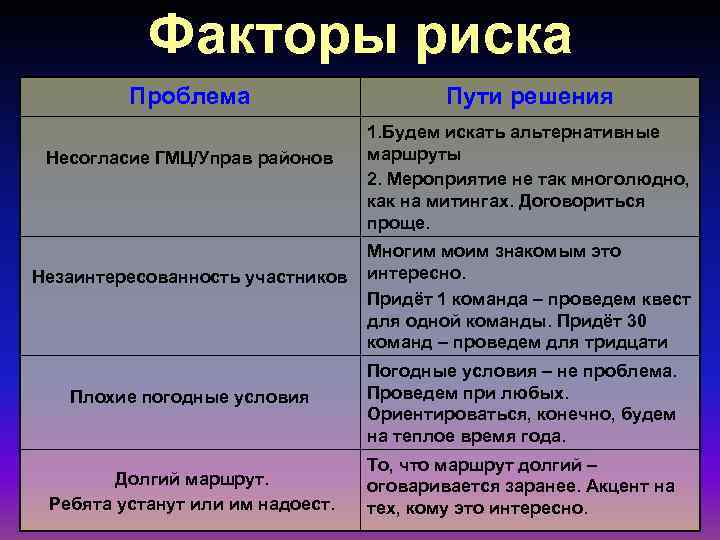 Факторы риска

| Проблема | Пути решения |
|---|---|
| Несогласие ГМЦ/Управ районов | 1.Будем искать альтернативные маршруты 2. Мероприятие не так многолюдно, как на митингах. Договориться проще. |
| Незаинтересованность участников | Многим моим знакомым это интересно. Придёт 1 команда – проведем квест для одной команды. Придёт 30 команд – проведем для тридцати |
| Плохие погодные условия | Погодные условия – не проблема. Проведем при любых. Ориентироваться, конечно, будем на теплое время года. |
| Долгий маршрут. Ребята устанут или им надоест. | То, что маршрут долгий – оговаривается заранее. Акцент на тех, кому это интересно. |